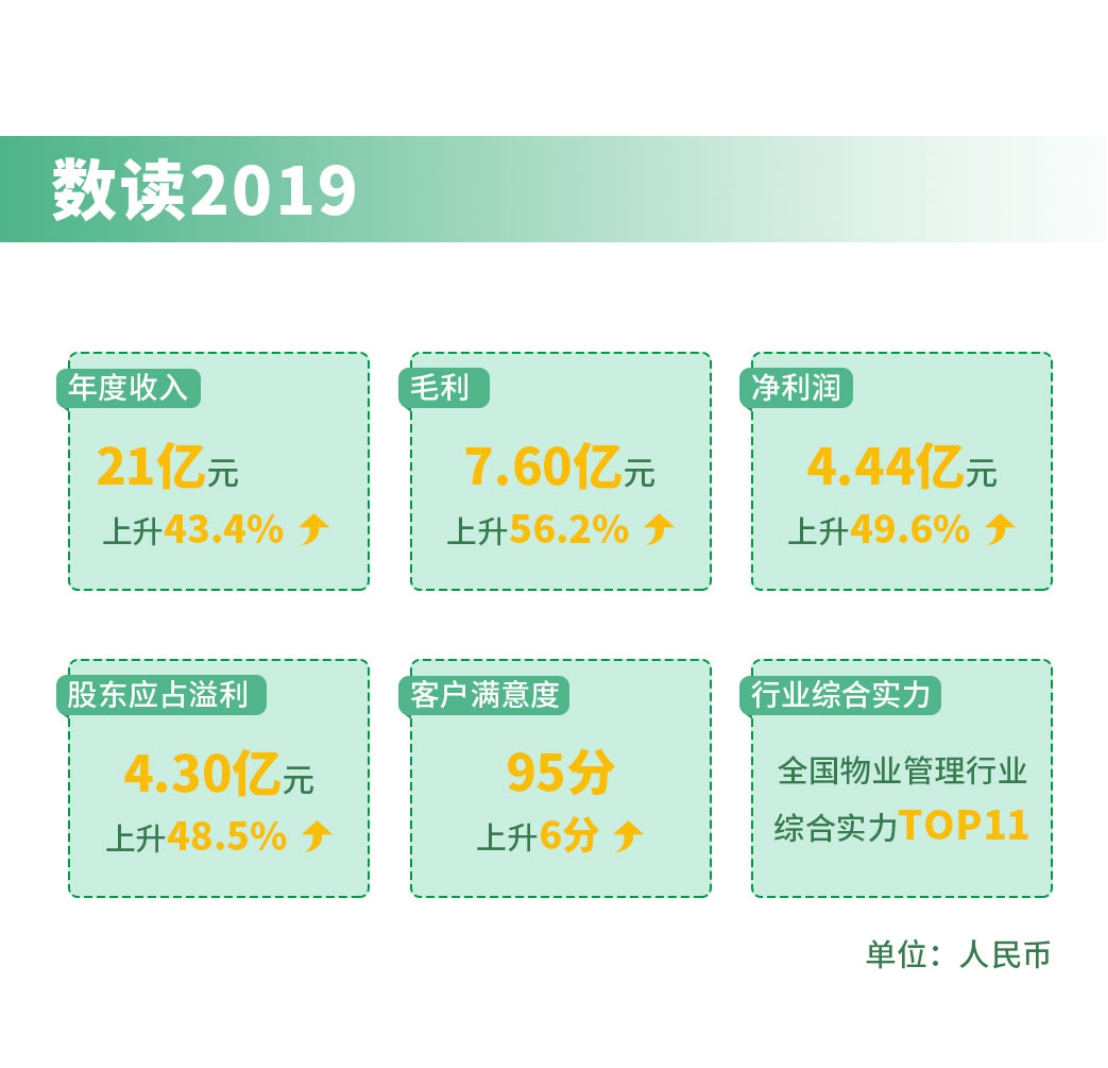 数读2019

年度收入
21亿元
上升43.4%

毛利
7.60亿元
上升56.2%

净利润
4.44亿元
上升49.6%

股东应占溢利
4.30亿元
上升48.5%

客户满意度
95分
上升6分

行业综合实力
全国物业管理行业综合实力TOP11

单位：人民币